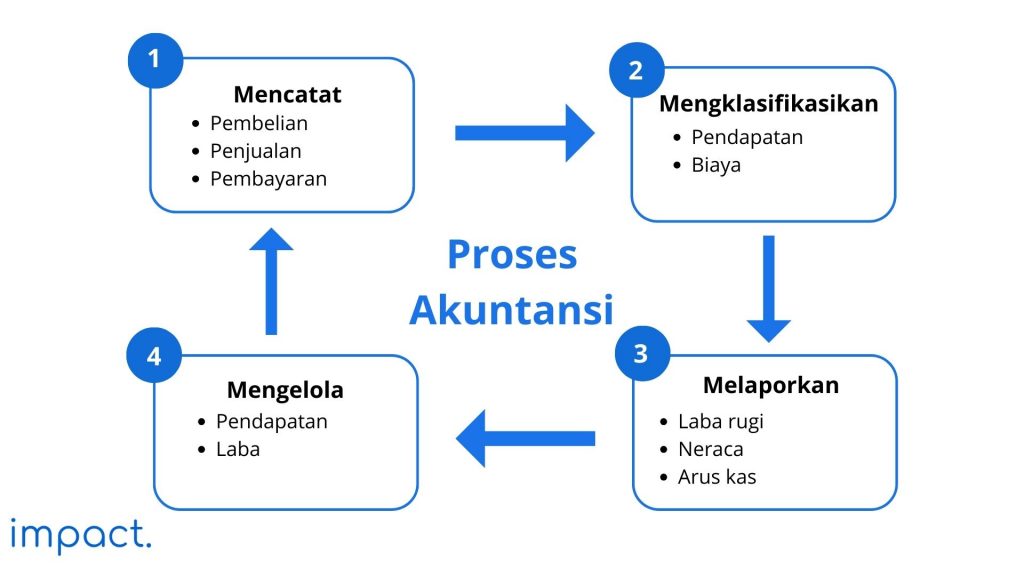 1
Mencatat
- Pembelian
- Penjualan
- Pembayaran

2
Mengklasifikasikan
- Pendapatan
- Biaya

Proses Akuntansi

3
Melaporkan
- Laba rugi
- Neraca
- Arus kas

4
Mengelola
- Pendapatan
- Laba

impact.